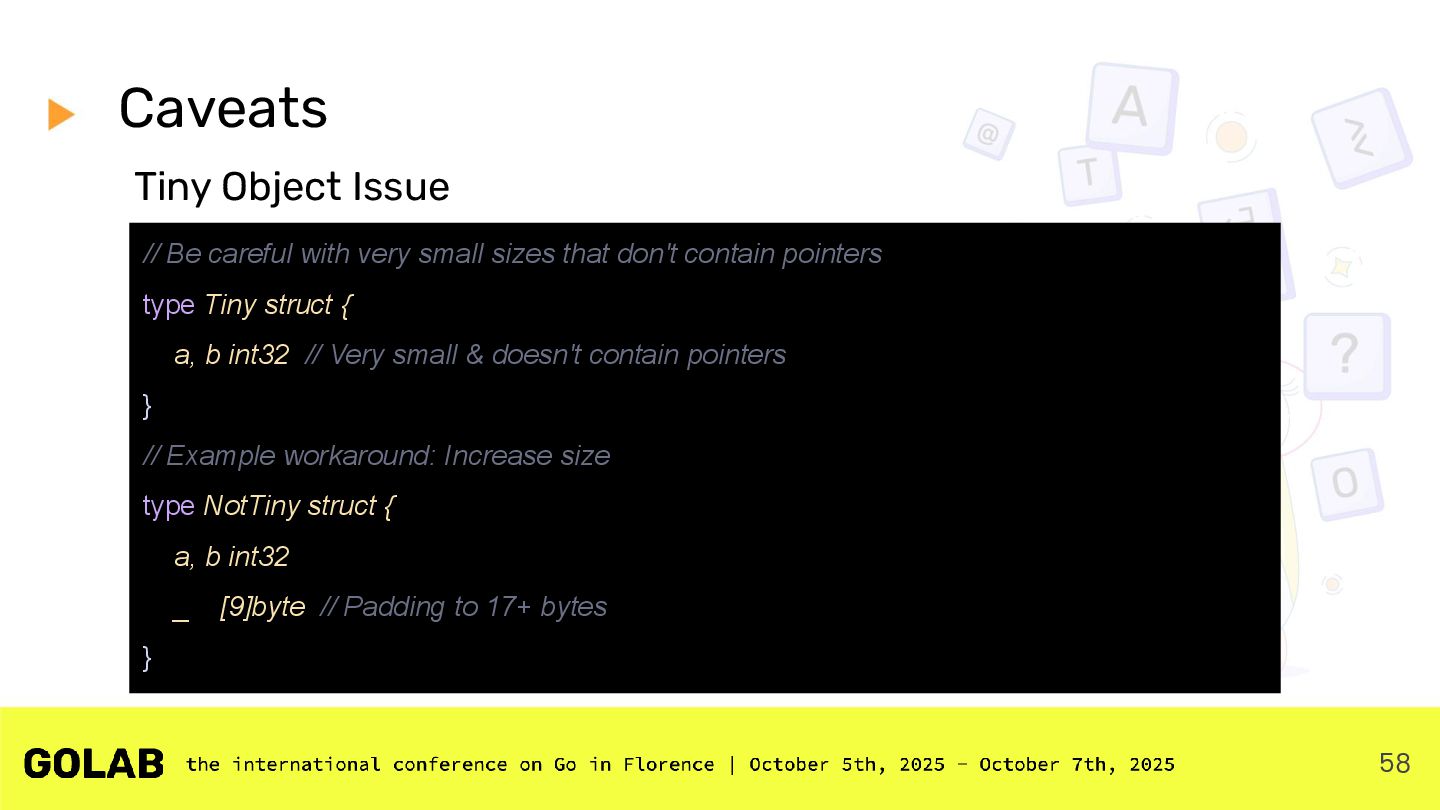 Caveats

Tiny Object Issue

// Be careful with very small sizes that don't contain pointers
type Tiny struct {
a, b int32 // Very small & doesn't contain pointers
}
// Example workaround: Increase size
type NotTiny struct {
a, b int32
_ [9]byte // Padding to 17+ bytes
}

GOLAB the international conference on Go in Florence | October 5th, 2025 - October 7th, 2025

58